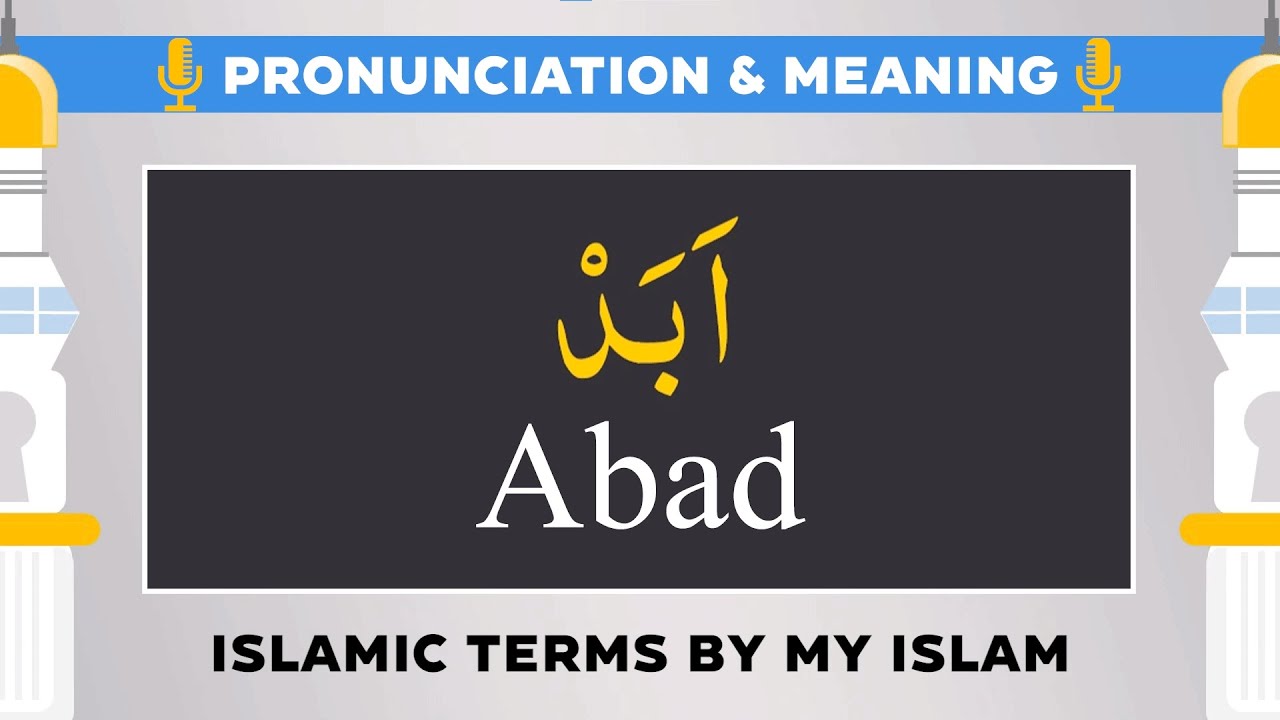 PRONUNCIATION & MEANING

اَبَدْ

Abad

ISLAMIC TERMS BY MY ISLAM